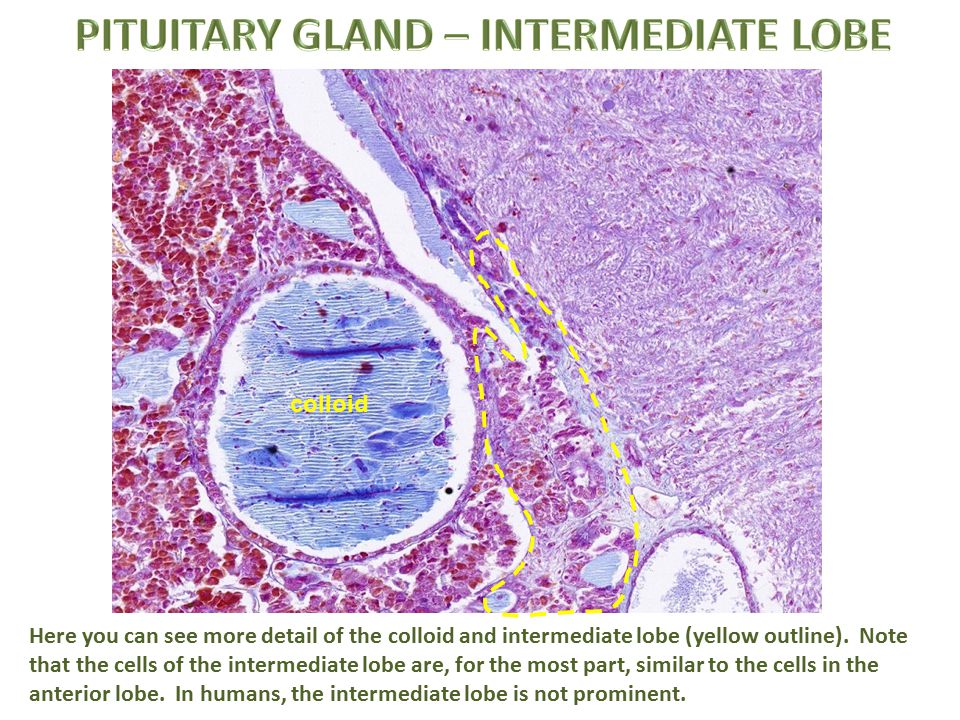 PITUITARY GLAND – INTERMEDIATE LOBE

colloid

Here you can see more detail of the colloid and intermediate lobe (yellow outline). Note that the cells of the intermediate lobe are, for the most part, similar to the cells in the anterior lobe. In humans, the intermediate lobe is not prominent.